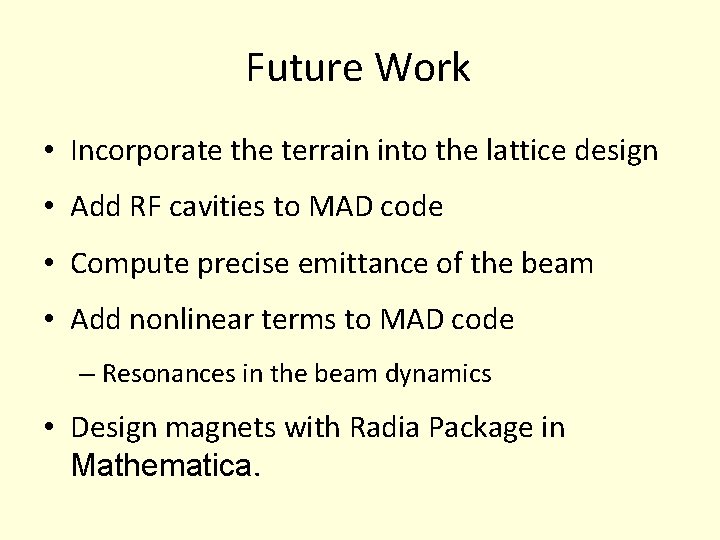 Future Work

• Incorporate the terrain into the lattice design

• Add RF cavities to MAD code

• Compute precise emittance of the beam

• Add nonlinear terms to MAD code

– Resonances in the beam dynamics

• Design magnets with Radia Package in Mathematica.